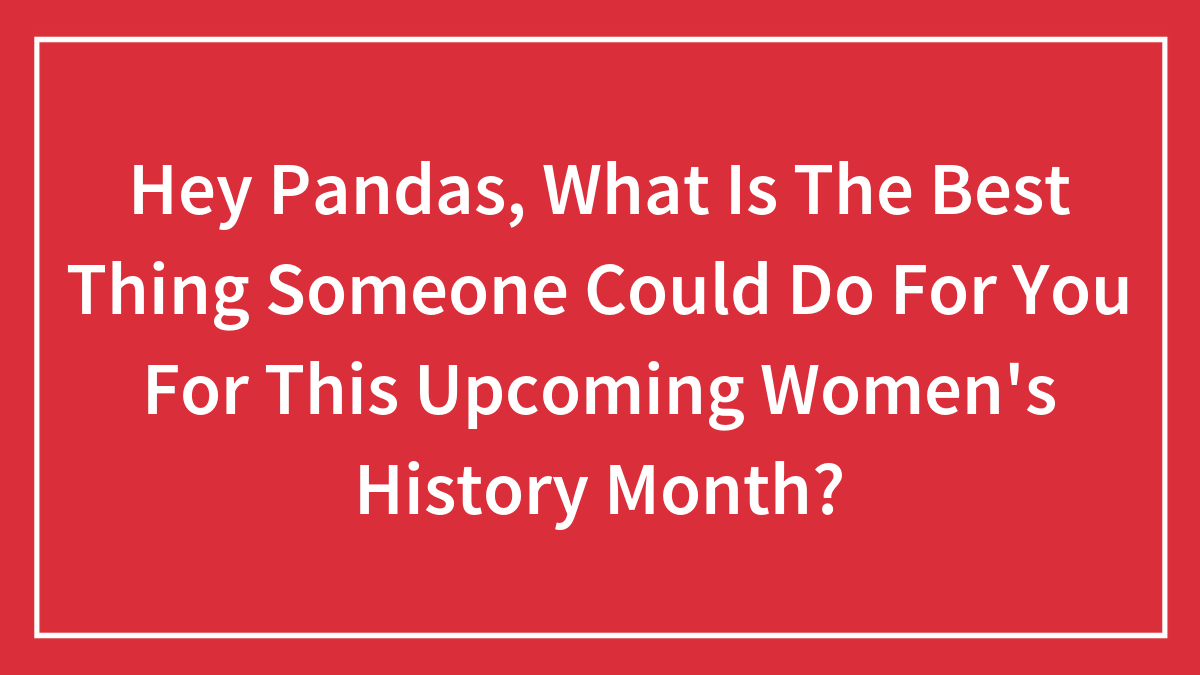 Hey Pandas, What Is The Best Thing Someone Could Do For You For This Upcoming Women's History Month?